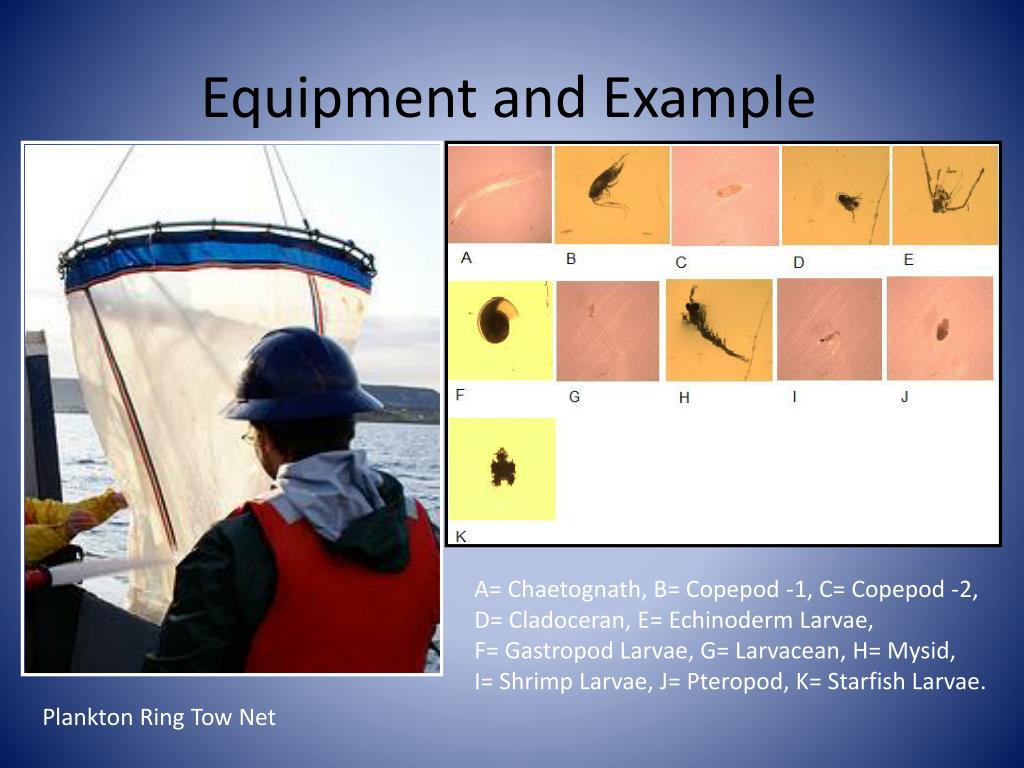 Equipment and Example

A B C D E

F G H I J

K

A= Chaetognath, B= Copepod -1, C= Copepod -2, D= Cladoceran, E= Echinoderm Larvae, F= Gastropod Larvae, G= Larvacean, H= Mysid, I= Shrimp Larvae, J= Pteropod, K= Starfish Larvae.

Plankton Ring Tow Net